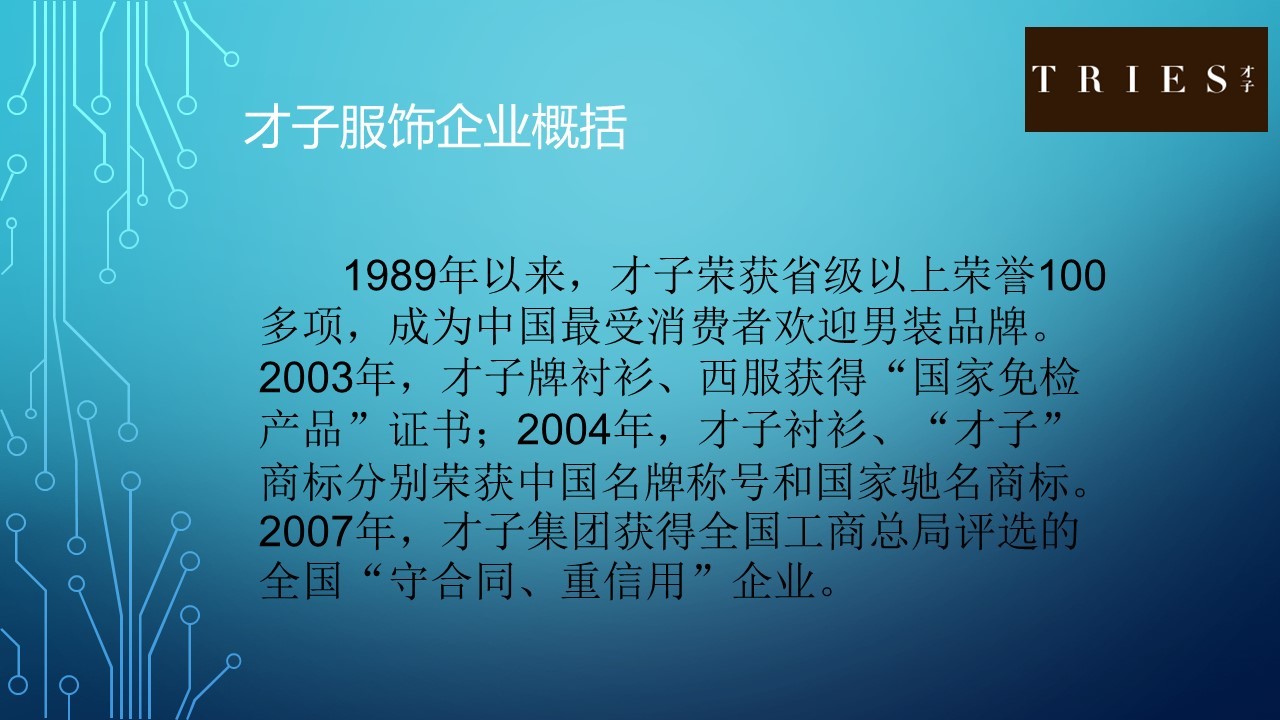 TRIES 才子

才子服饰企业概括

1989年以来，才子荣获省级以上荣誉100多项，成为中国最受消费者欢迎男装品牌。2003年，才子牌衬衫、西服获得“国家免检产品”证书；2004年，才子衬衫、“才子”商标分别荣获中国名牌称号和国家驰名商标。2007年，才子集团获得全国工商总局评选的全国“守合同、重信用”企业。